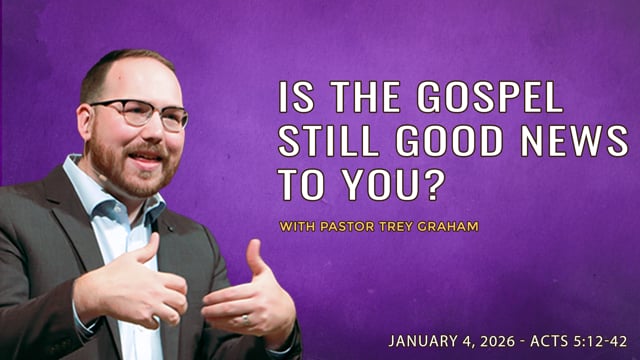 IS THE GOSPEL STILL GOOD NEWS TO YOU?

WITH PASTOR TREY GRAHAM

JANUARY 4, 2026 - ACTS 5:12-42